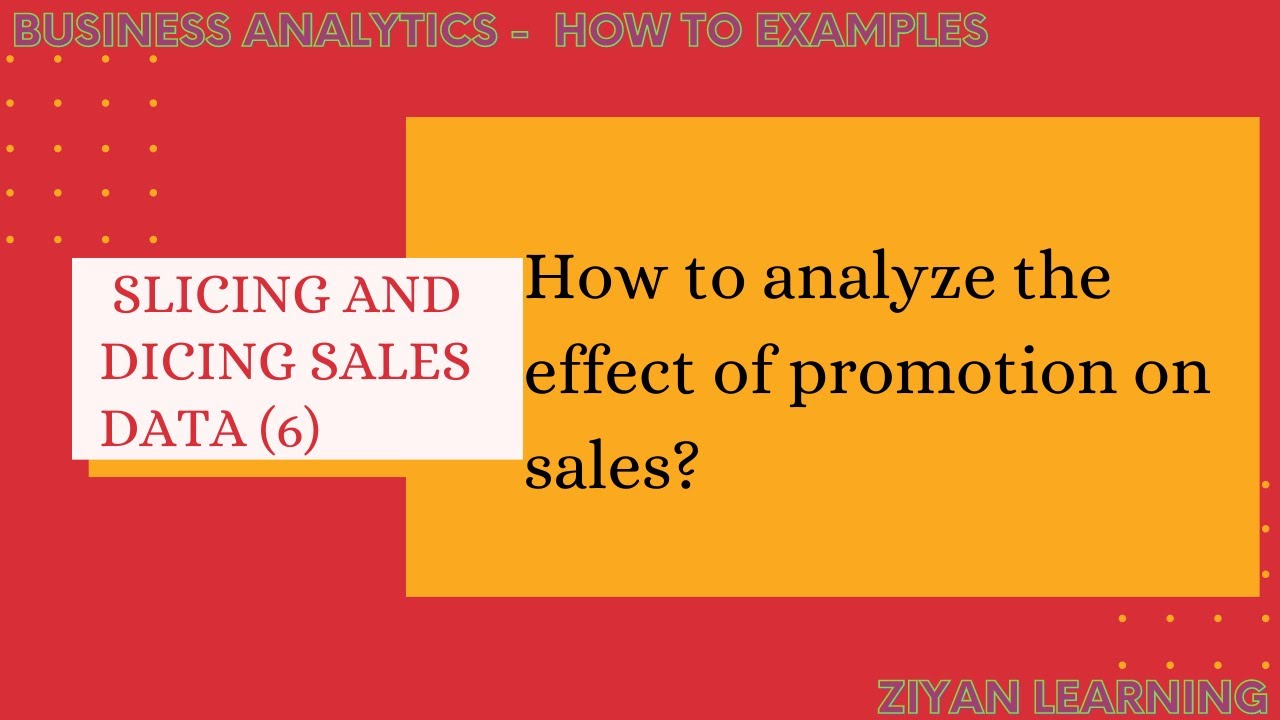 BUSINESS ANALYTICS - HOW TO EXAMPLES

SLICING AND DICING SALES DATA (6)

How to analyze the effect of promotion on sales?

ZIYAN LEARNING